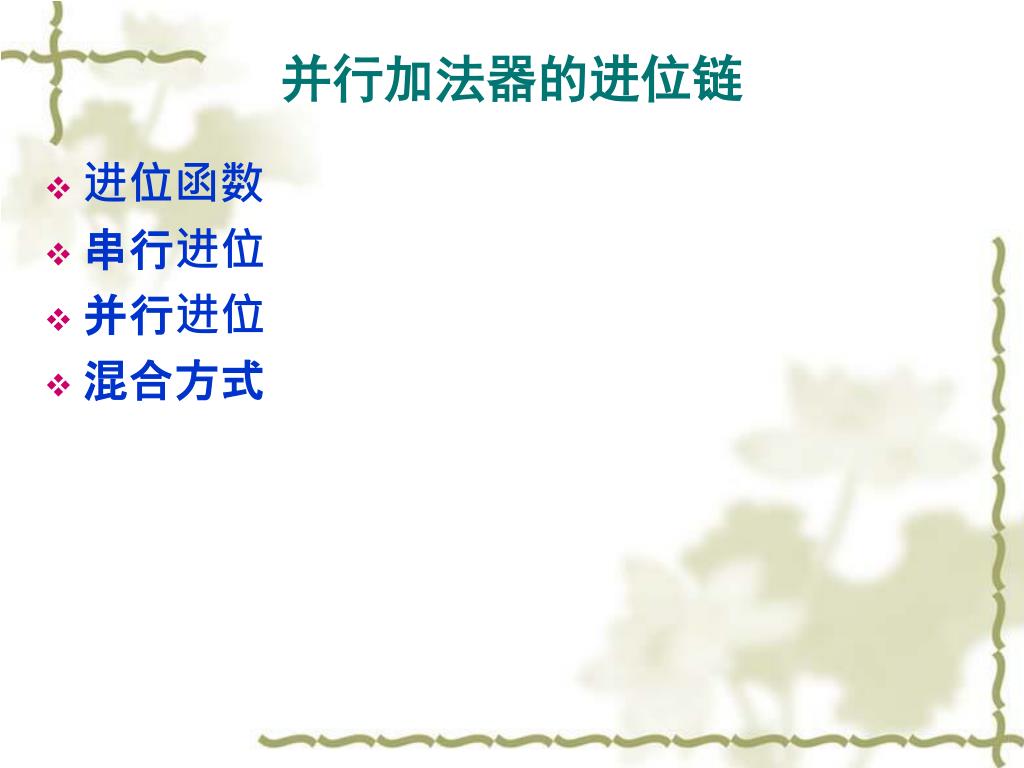 并行加法器的进位链

❖ 进位函数
❖ 串行进位
❖ 并行进位
❖ 混合方式